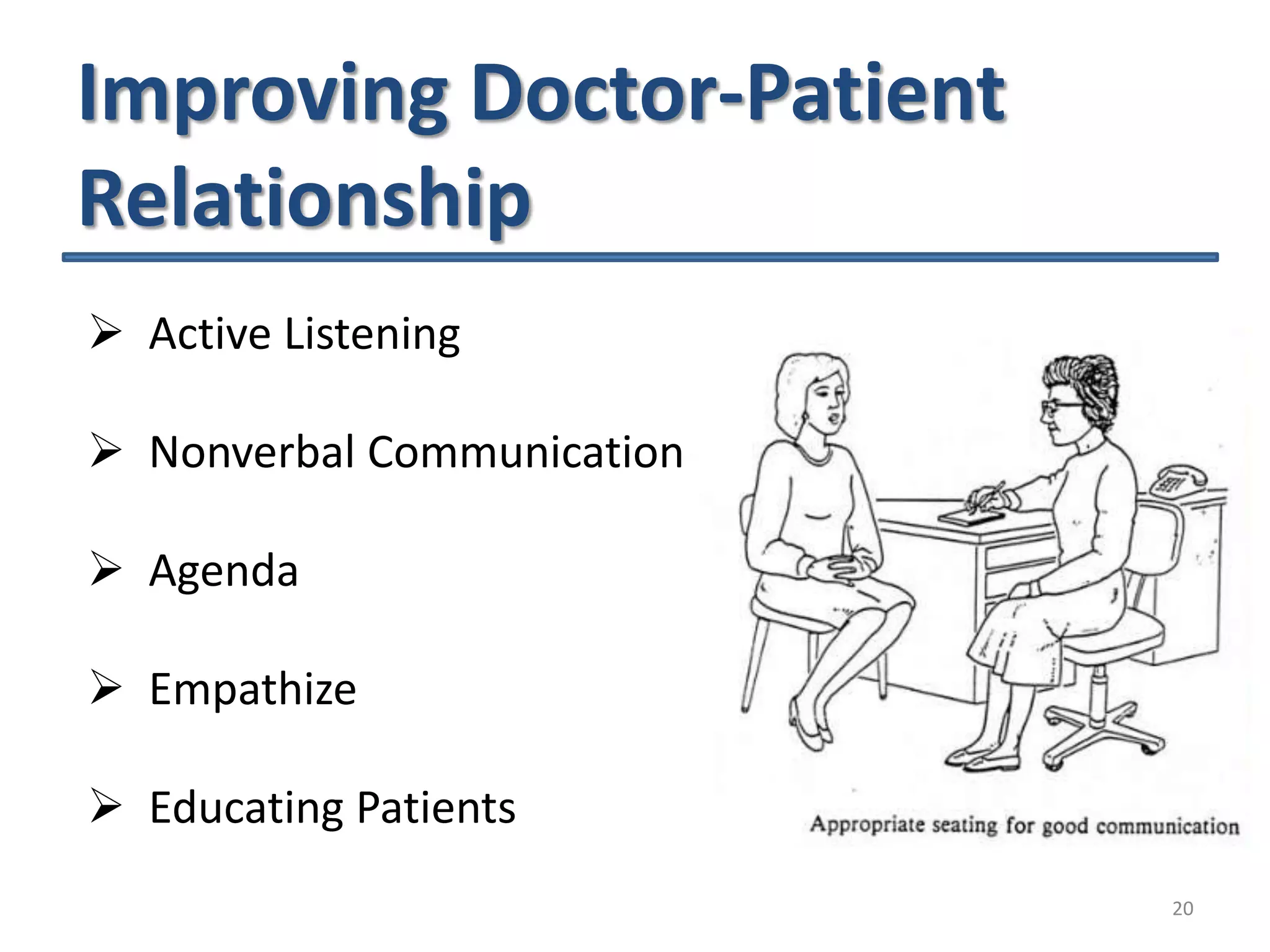 Improving Doctor-Patient Relationship

➢ Active Listening

➢ Nonverbal Communication

➢ Agenda

➢ Empathize

➢ Educating Patients

Appropriate seating for good communication

20